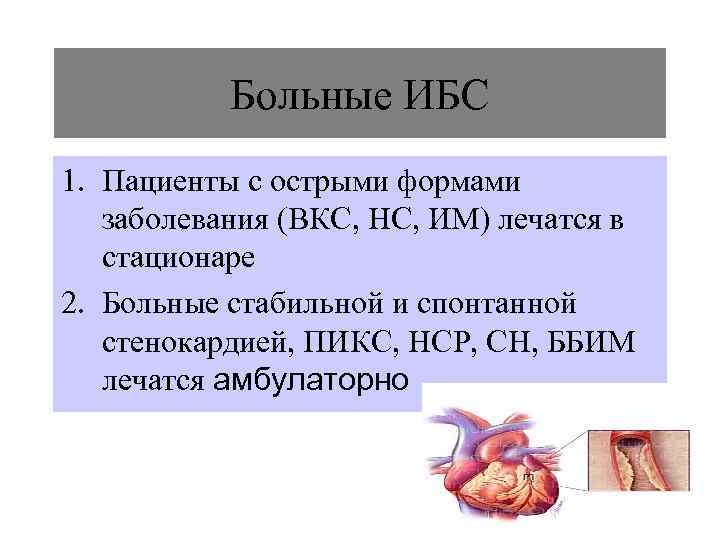 Больные ИБС

1. Пациенты с острыми формами заболевания (ВКС, НС, ИМ) лечатся в стационаре
2. Больные стабильной и спонтанной стенокардией, ПИКС, НСР, СН, ББИМ лечатся амбулаторно